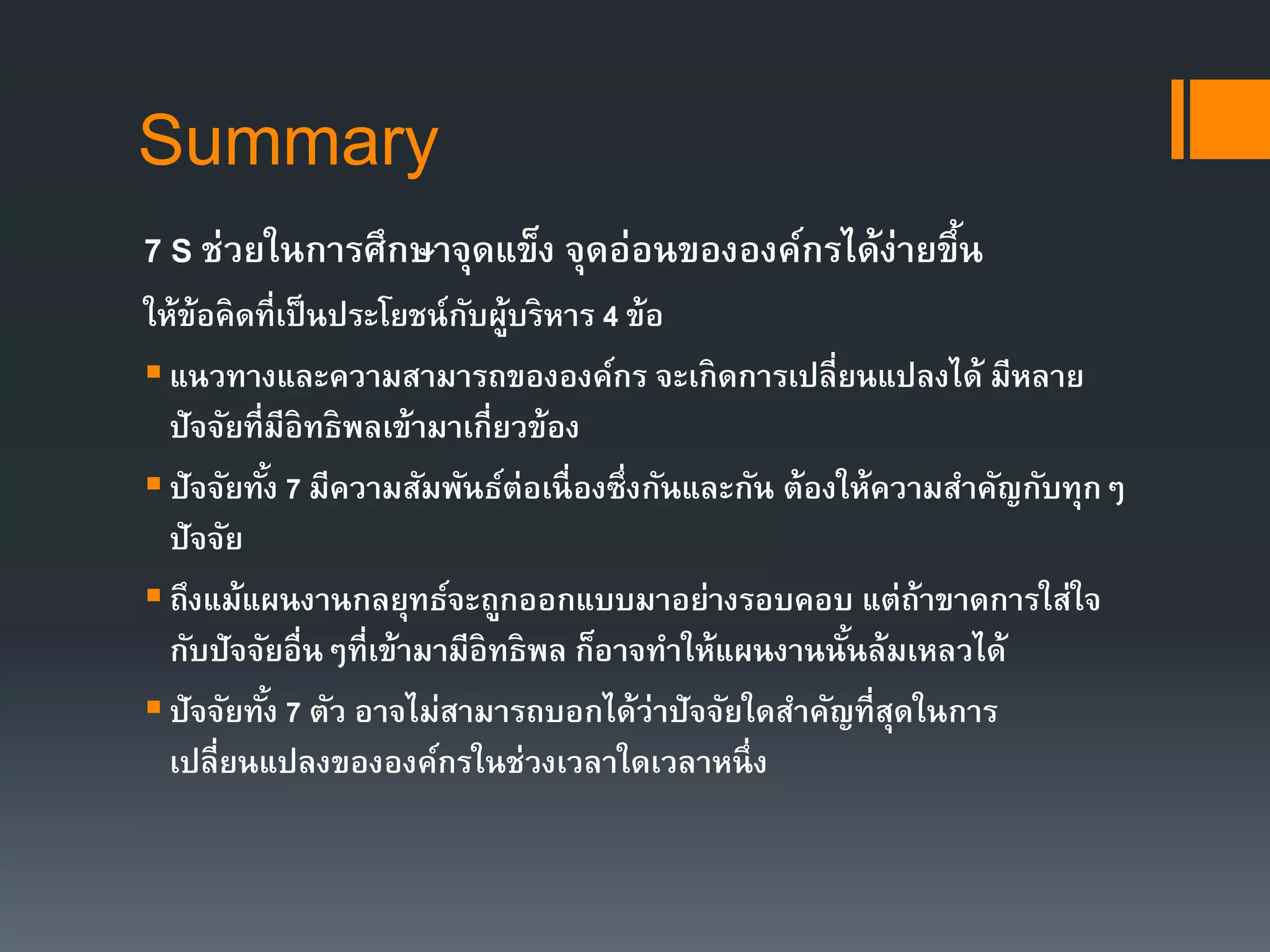 Summary

7 S ช่วยในการศึกษาจุดแข็ง จุดอ่อนขององค์กรได้ง่ายขึ้น

ให้ข้อคิดที่เป็นประโยชน์กับผู้บริหาร 4 ข้อ

▪ แนวทางและความสามารถขององค์กร จะเกิดการเปลี่ยนแปลงได้ มีหลายปัจจัยที่มีอิทธิพลเข้ามาเกี่ยวข้อง

▪ ปัจจัยทั้ง 7 มีความสัมพันธ์ต่อเนื่องซึ่งกันและกัน ต้องให้ความสำคัญกับทุก ๆ ปัจจัย

▪ ถึงแม้แผนงานกลยุทธ์จะถูกออกแบบมาอย่างรอบคอบ แต่ถ้าขาดการใส่ใจกับปัจจัยอื่น ๆที่เข้ามามีอิทธิพล ก็อาจทำให้แผนงานนั้นล้มเหลวได้

▪ ปัจจัยทั้ง 7 ตัว อาจไม่สามารถบอกได้ว่าปัจจัยใดสำคัญที่สุดในการเปลี่ยนแปลงขององค์กรในช่วงเวลาใดเวลาหนึ่ง